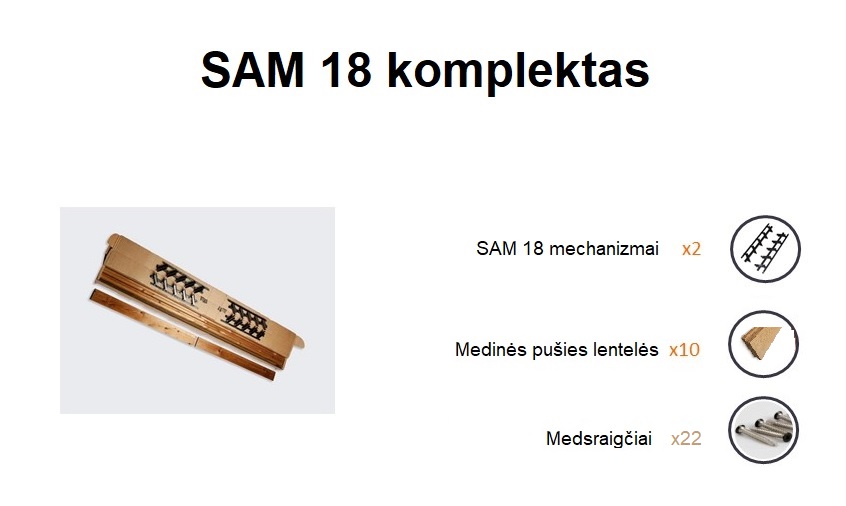 SAM 18 komplektas

SAM 18 mechanizmai x2

Medinės pušies lentelės x10

Medsraigčiai x22